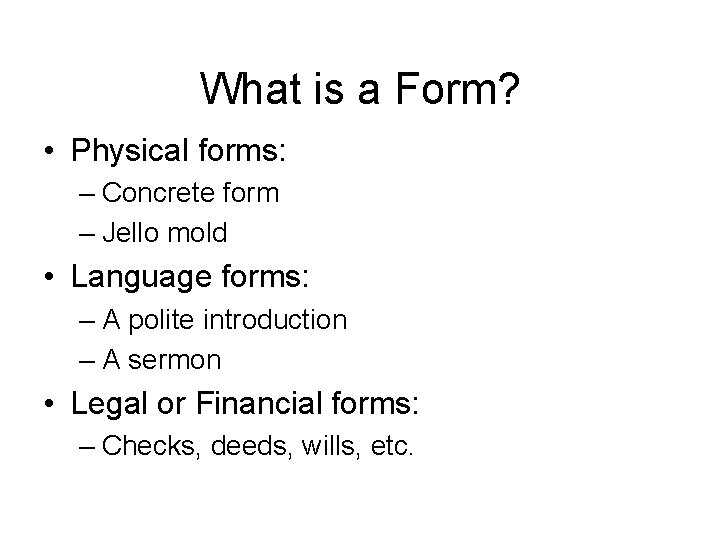 What is a Form?

• Physical forms:
– Concrete form
– Jello mold
• Language forms:
– A polite introduction
– A sermon
• Legal or Financial forms:
– Checks, deeds, wills, etc.